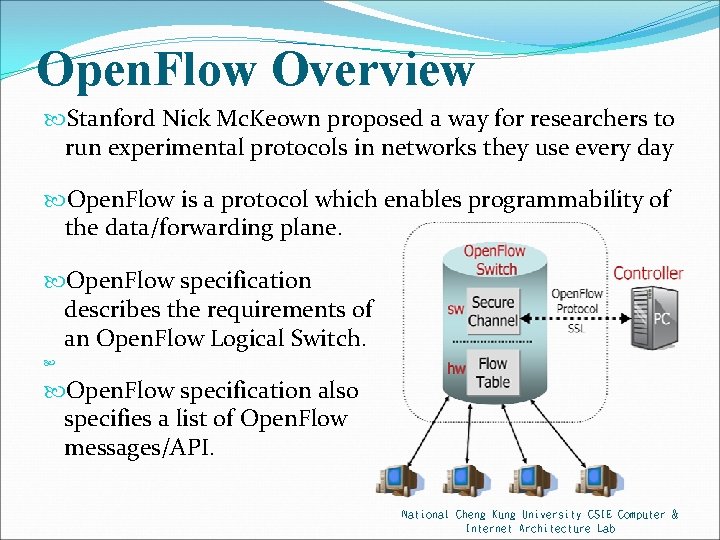 OpenFlow Overview

Stanford Nick McKeown proposed a way for researchers to run experimental protocols in networks they use every day

OpenFlow is a protocol which enables programmability of the data/forwarding plane.

OpenFlow specification describes the requirements of an OpenFlow Logical Switch.

OpenFlow specification also specifies a list of OpenFlow messages/API.

OpenFlow Switch
sw
Secure Channel
hw
Flow Table
OpenFlow Protocol SSL
Controller
PC

National Cheng Kung University CSIE Computer & Internet Architecture Lab